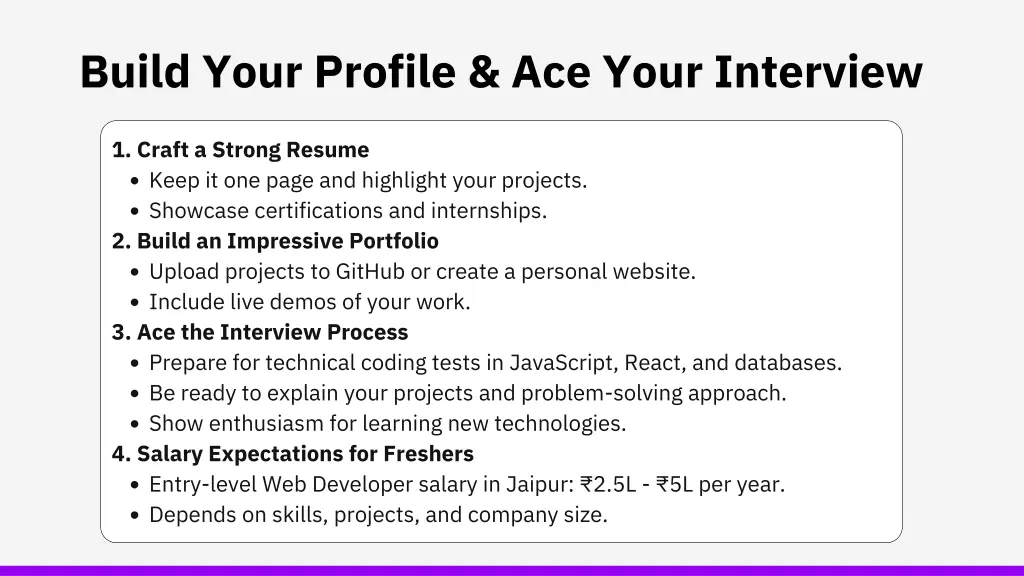 Build Your Profile & Ace Your Interview

1. Craft a Strong Resume
• Keep it one page and highlight your projects.
• Showcase certifications and internships.
2. Build an Impressive Portfolio
• Upload projects to GitHub or create a personal website.
• Include live demos of your work.
3. Ace the Interview Process
• Prepare for technical coding tests in JavaScript, React, and databases.
• Be ready to explain your projects and problem-solving approach.
• Show enthusiasm for learning new technologies.
4. Salary Expectations for Freshers
• Entry-level Web Developer salary in Jaipur: ₹2.5L - ₹5L per year.
• Depends on skills, projects, and company size.